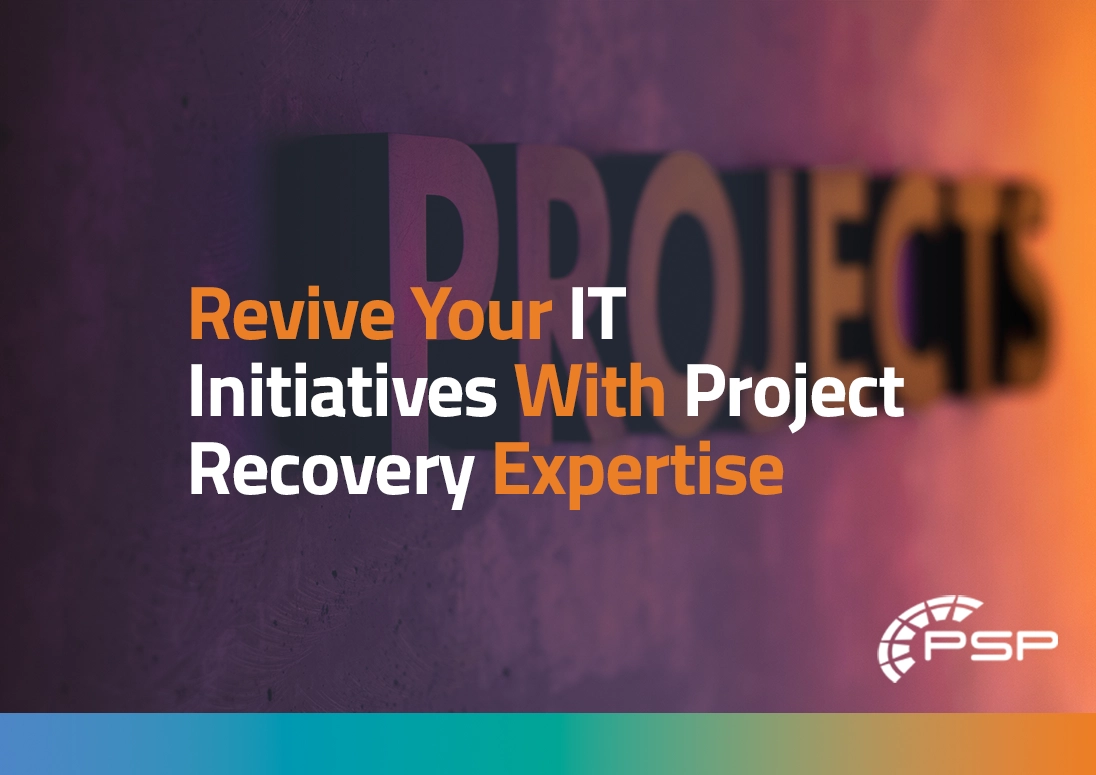 PROJECTS

Revive Your IT Initiatives With Project Recovery Expertise

PSP